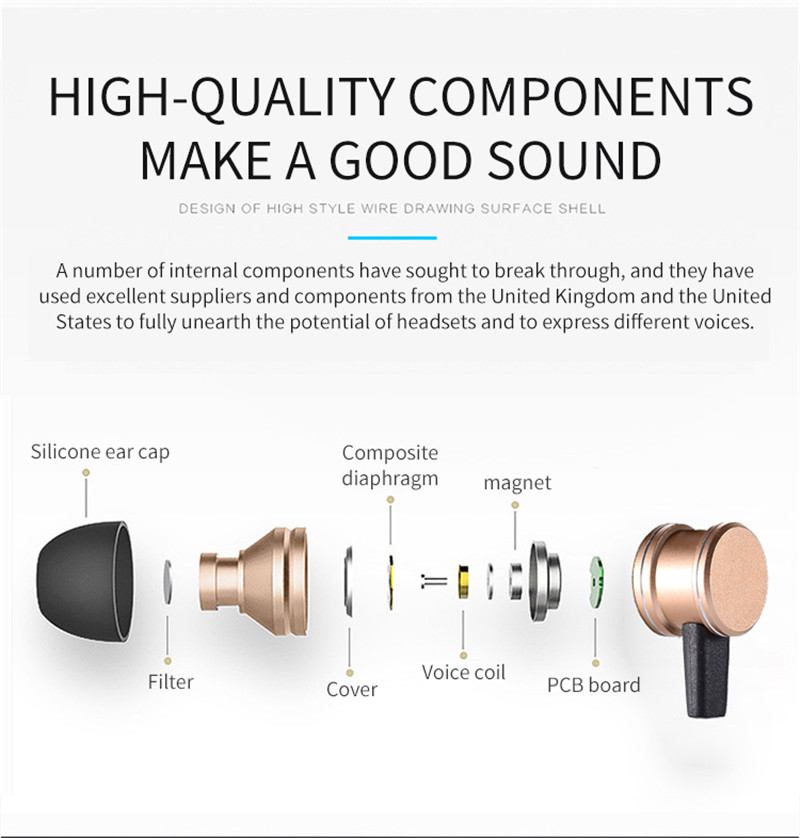 HIGH-QUALITY COMPONENTS MAKE A GOOD SOUND

DESIGN OF HIGH STYLE WIRE DRAWING SURFACE SHELL

A number of internal components have sought to break through, and they have used excellent suppliers and components from the United Kingdom and the United States to fully unearth the potential of headsets and to express different voices.

Silicone ear cap

Composite diaphragm

magnet

Filter

Cover

Voice coil

PCB board